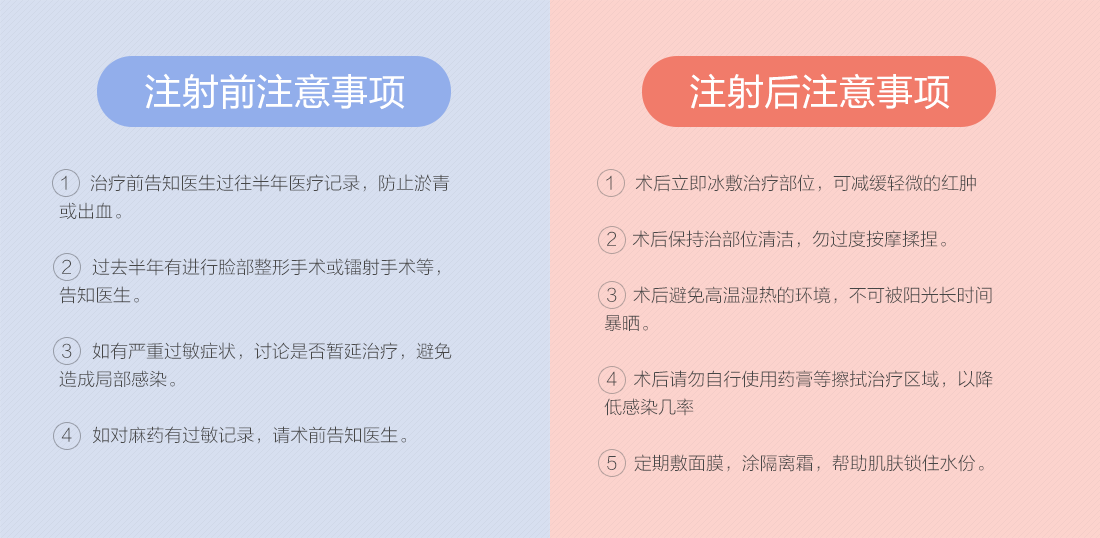 注射前注意事项

1 治疗前告知医生过往半年医疗记录，防止淤青或出血。

2 过去半年有进行脸部整形手术或镭射手术等，告知医生。

3 如有严重过敏症状，讨论是否暂延治疗，避免造成局部感染。

4 如对麻药有过敏记录，请术前告知医生。

注射后注意事项

1 术后立即冰敷治疗部位，可减缓轻微的红肿

2 术后保持治部位清洁，勿过度按摩揉捏。

3 术后避免高温湿热的环境，不可被阳光长时间暴晒。

4 术后请勿自行使用药膏等擦拭治疗区域，以降低感染几率

5 定期敷面膜，涂隔离霜，帮助肌肤锁住水份。